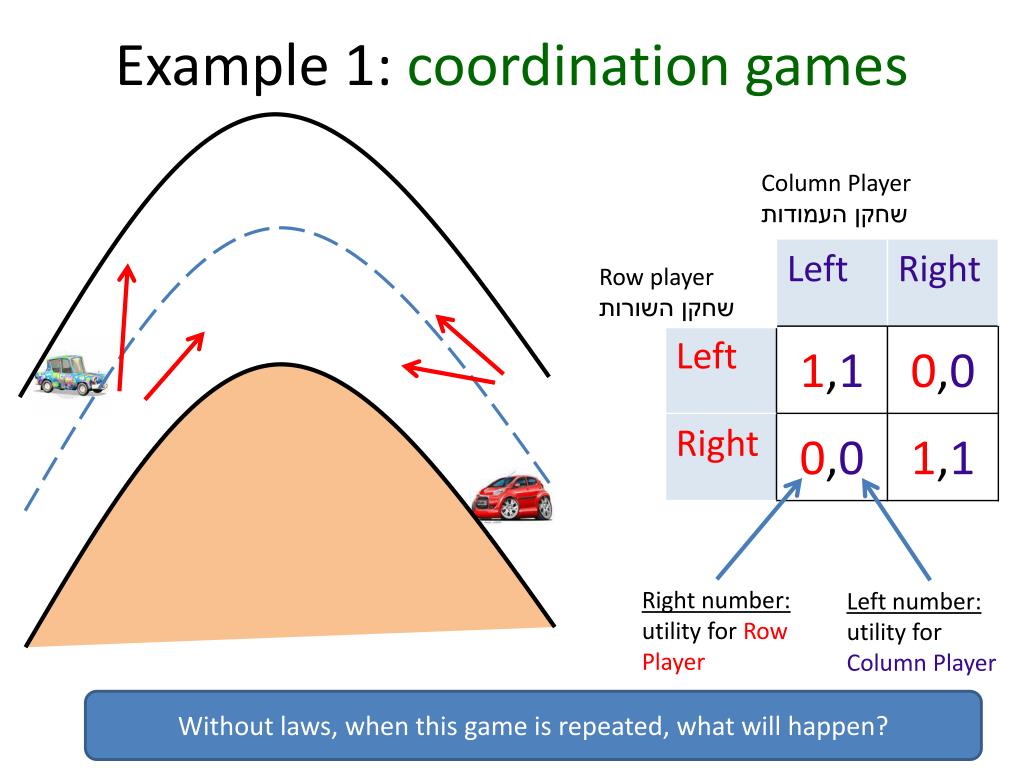 Example 1: coordination games

Column Player
שחקן העמודות

Row player
שחקן השורות

| | Left | Right |
|---|---|---|
| Left | 1,1 | 0,0 |
| Right | 0,0 | 1,1 |

Right number: utility for Row Player

Left number: utility for Column Player

Without laws, when this game is repeated, what will happen?